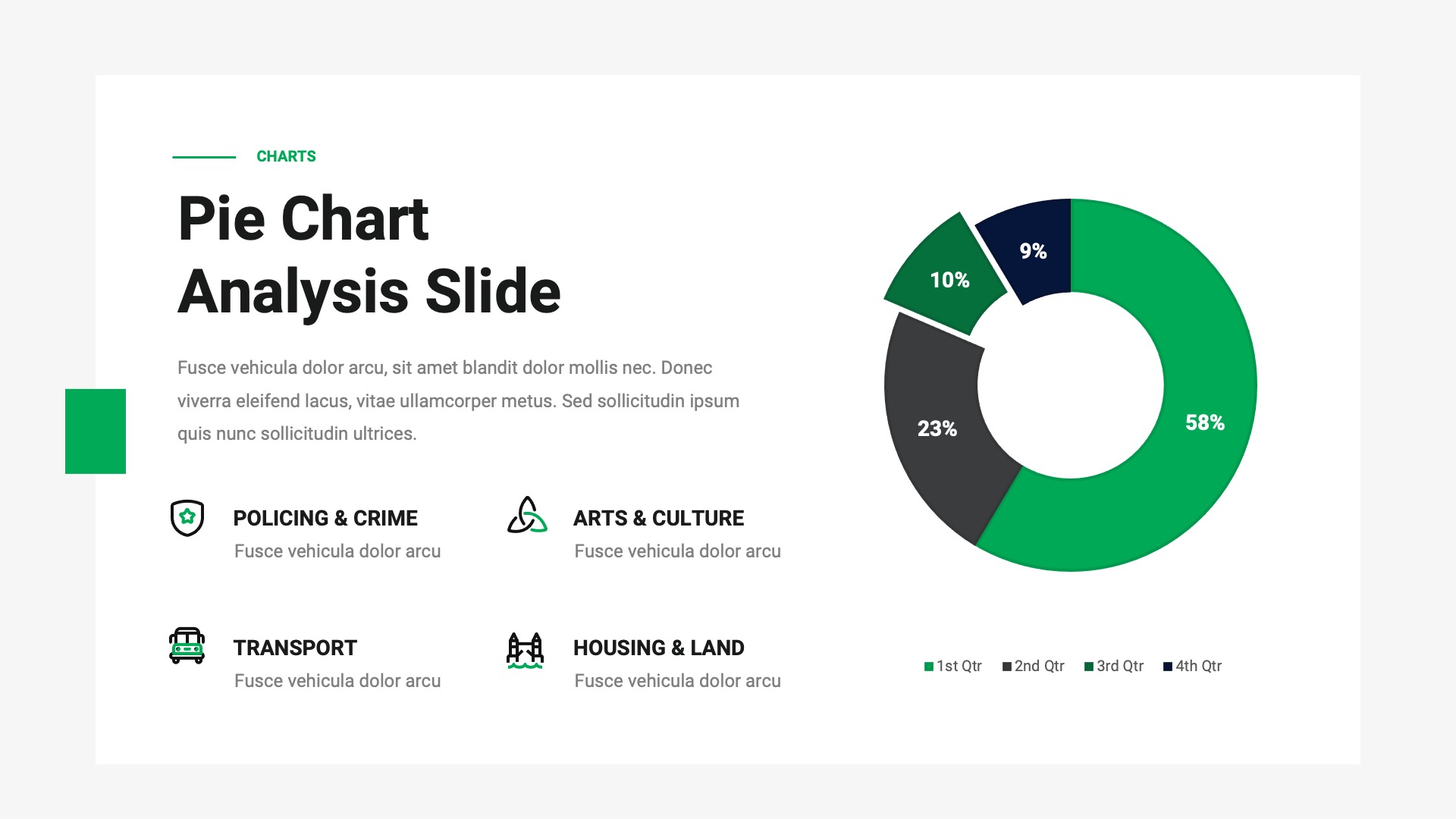 CHARTS

Pie Chart Analysis Slide

Fusce vehicula dolor arcu, sit amet blandit dolor mollis nec. Donec viverra eleifend lacus, vitae ullamcorper metus. Sed sollicitudin ipsum quis nunc sollicitudin ultrices.

POLICING & CRIME
Fusce vehicula dolor arcu

ARTS & CULTURE
Fusce vehicula dolor arcu

TRANSPORT
Fusce vehicula dolor arcu

HOUSING & LAND
Fusce vehicula dolor arcu

9%
10%
23%
58%

1st Qtr 2nd Qtr 3rd Qtr 4th Qtr